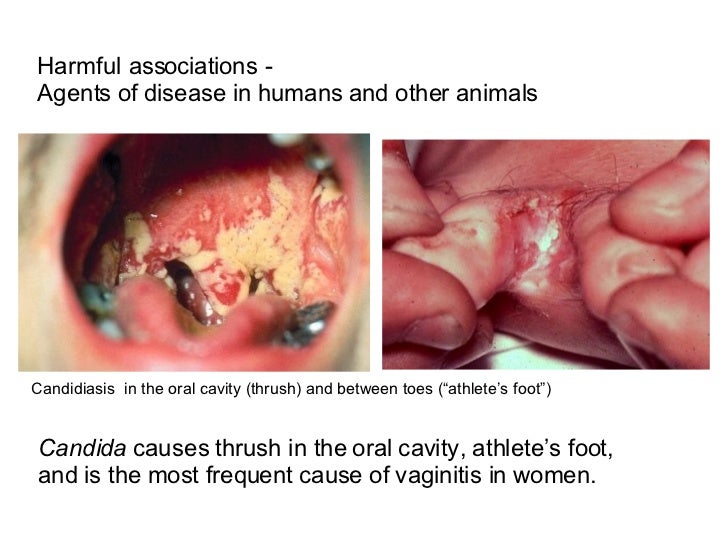 Harmful associations -
Agents of disease in humans and other animals

Candidiasis in the oral cavity (thrush) and between toes (“athlete’s foot”)

Candida causes thrush in the oral cavity, athlete’s foot, and is the most frequent cause of vaginitis in women.